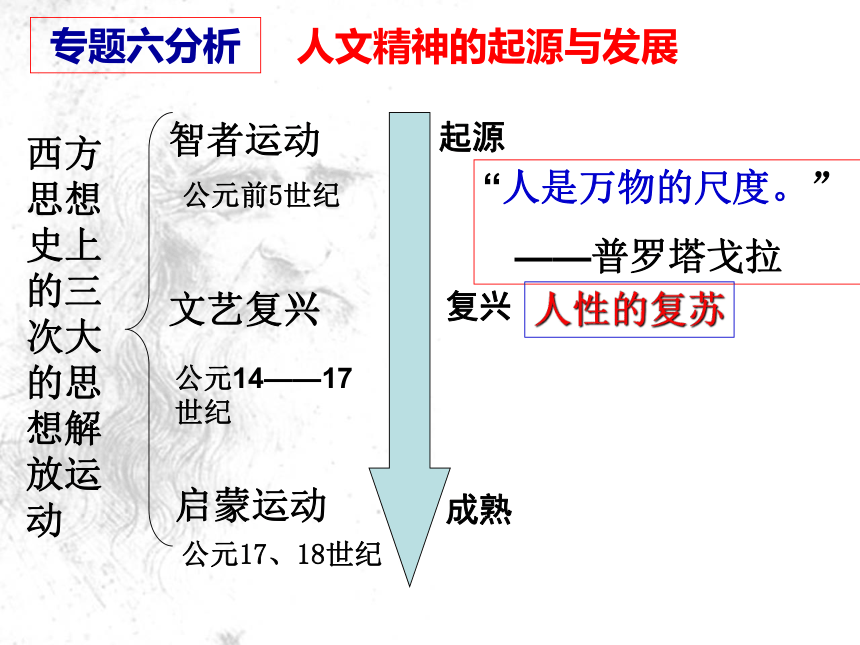 专题六分析　人文精神的起源与发展

西方思想史上的三次大的思想解放运动

智者运动
公元前5世纪

文艺复兴
公元14——17世纪

启蒙运动
公元17、18世纪

起源
“人是万物的尺度。”
——普罗塔戈拉

复兴　人性的复苏

成熟